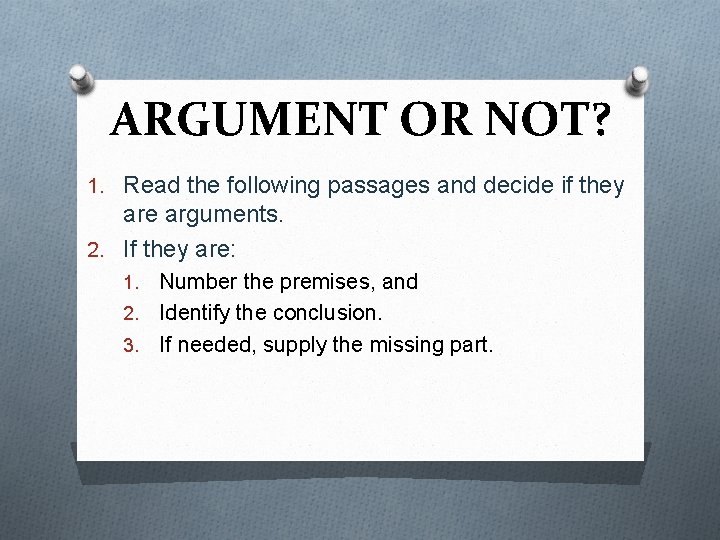 ARGUMENT OR NOT?

1. Read the following passages and decide if they are arguments.
2. If they are:
1. Number the premises, and
2. Identify the conclusion.
3. If needed, supply the missing part.